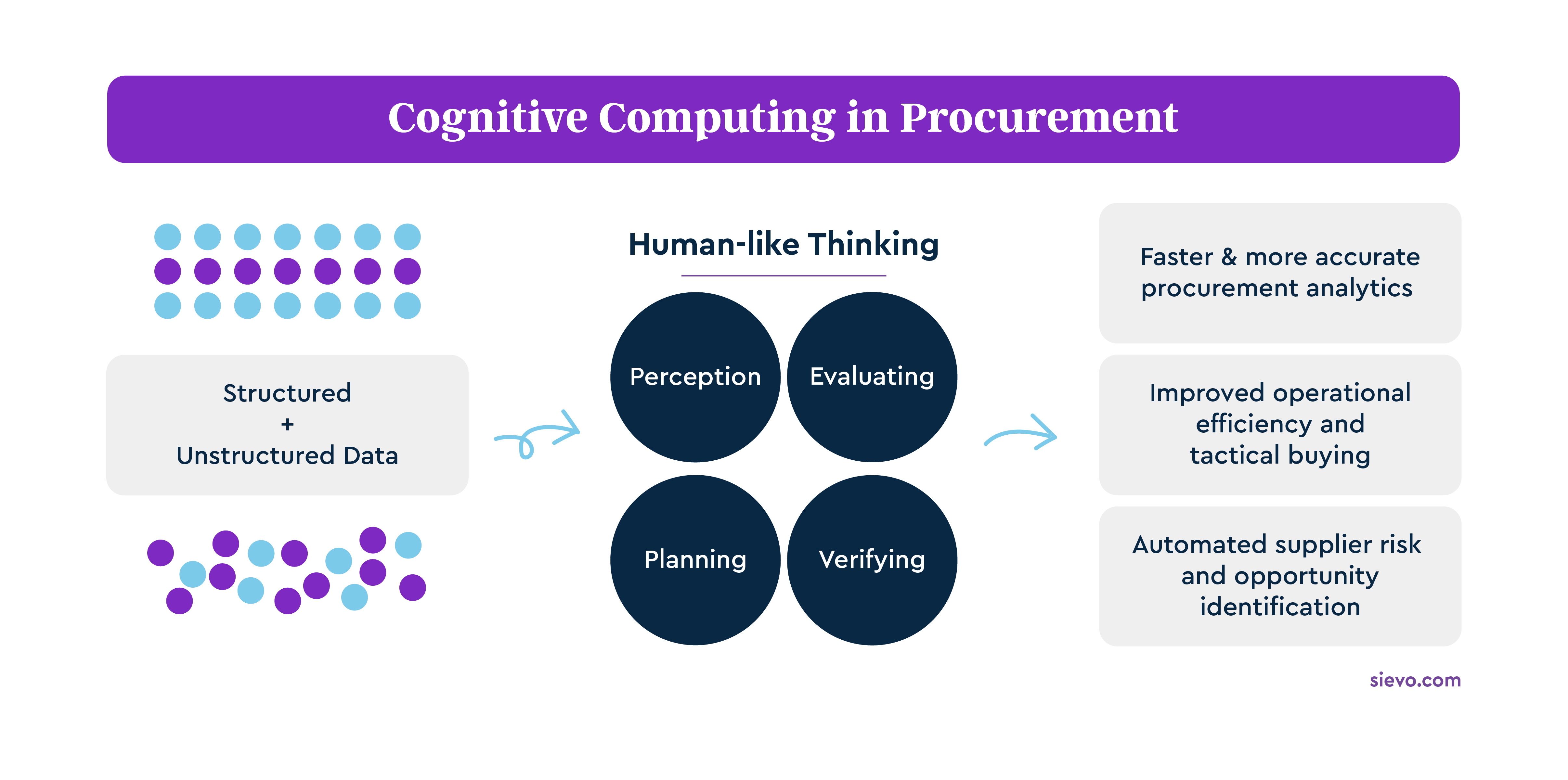 Cognitive Computing in Procurement

Structured
+
Unstructured Data

Human-like Thinking

Perception

Evaluating

Planning

Verifying

Faster & more accurate procurement analytics

Improved operational efficiency and tactical buying

Automated supplier risk and opportunity identification

sievo.com